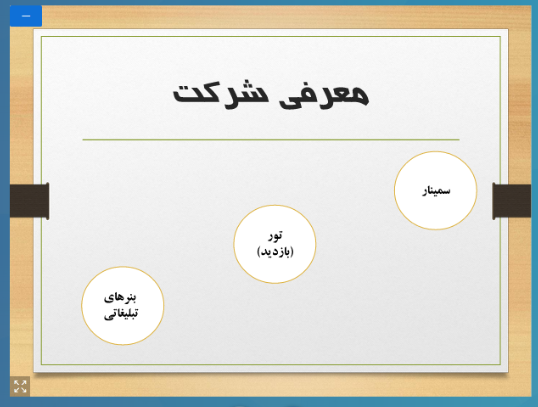 معرفی شرکت

سمینار

تور
(بازدید)

بنرهای
تبلیغاتی